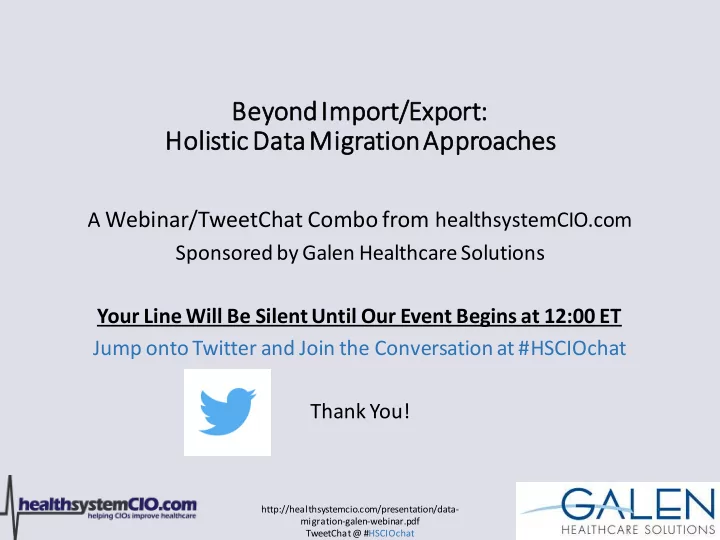 Beyond Import/Export:
Holistic Data Migration Approaches

A Webinar/TweetChat Combo from healthsystemCIO.com
Sponsored by Galen Healthcare Solutions

Your Line Will Be Silent Until Our Event Begins at 12:00 ET
Jump onto Twitter and Join the Conversation at #HSCIOchat

Thank You!

healthsystemCIO.com
helping CIOs improve healthcare

http://healthsystemcio.com/presentation/data-migration-galen-webinar.pdf
TweetChat @ #HSCIOchat

GALEN
HEALTHCARE SOLUTIONS